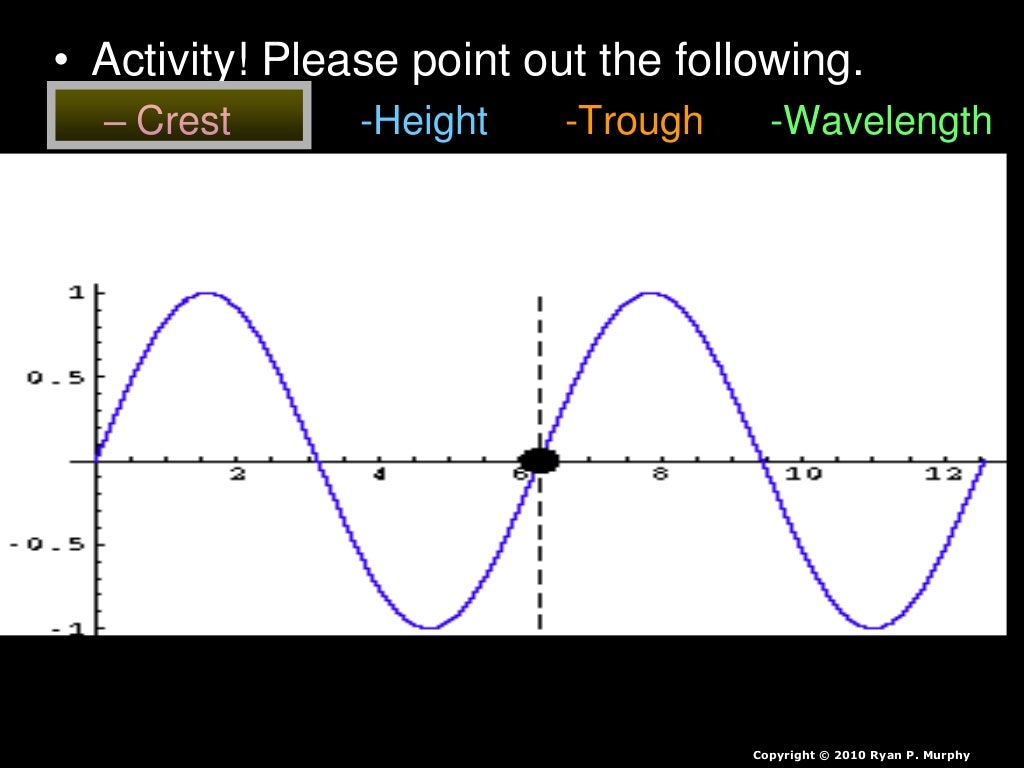 • Activity! Please point out the following.

– Crest -Height -Trough -Wavelength

1
0.5
-0.5
-1
2
4
6
8
10
12

Copyright © 2010 Ryan P. Murphy